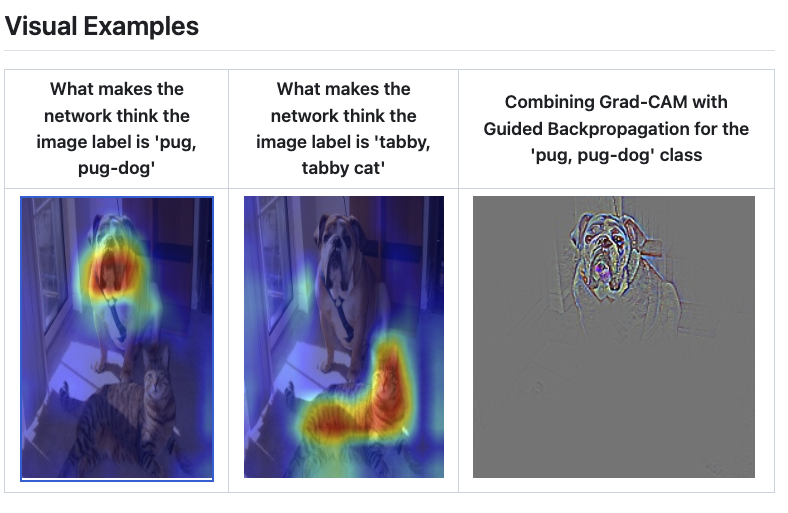 Visual Examples

| What makes the network think the image label is 'pug, pug-dog' | What makes the network think the image label is 'tabby, tabby cat' | Combining Grad-CAM with Guided Backpropagation for the 'pug, pug-dog' class |
|---|---|---|
| | | |